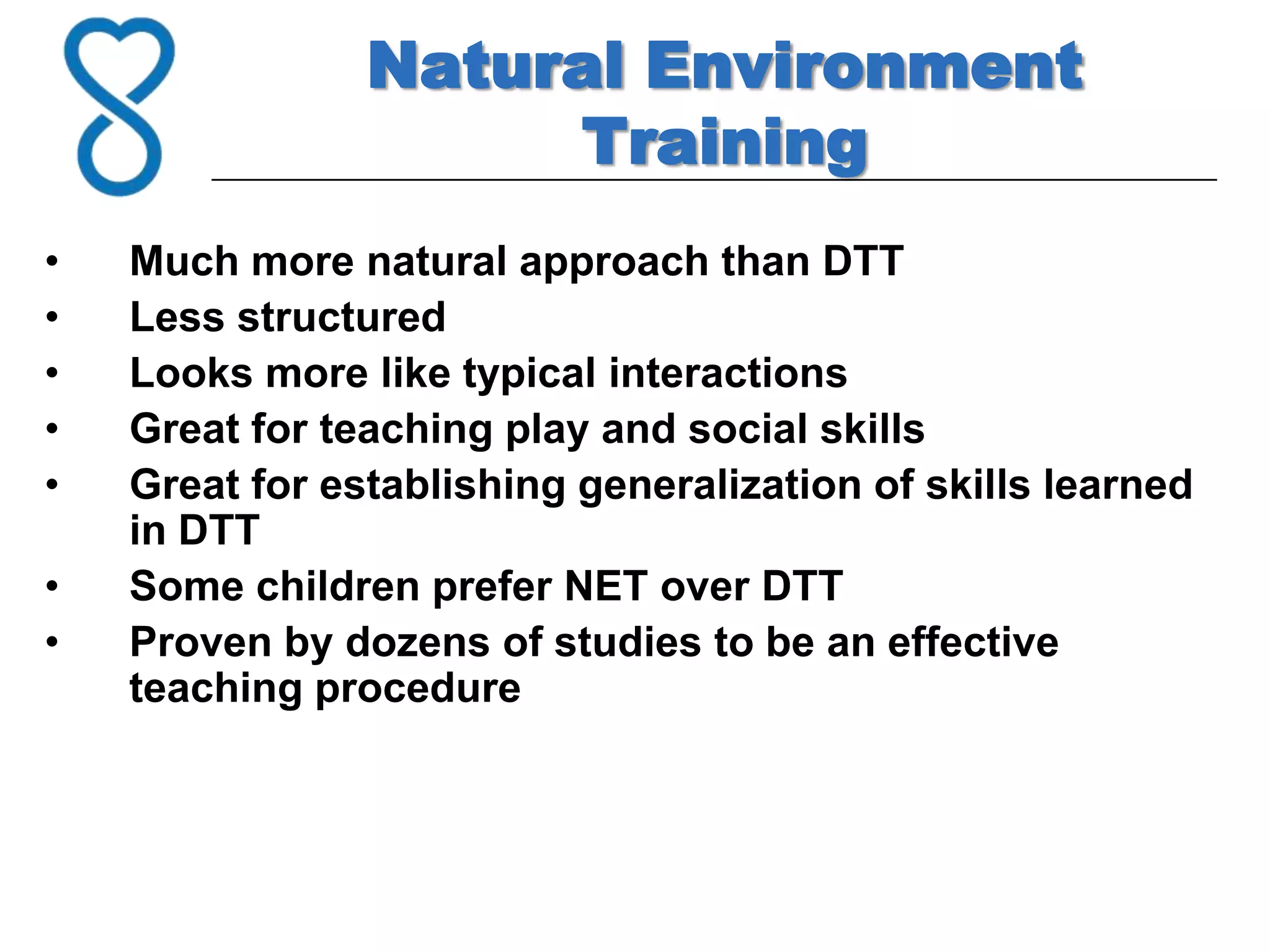 Natural Environment Training

• Much more natural approach than DTT
• Less structured
• Looks more like typical interactions
• Great for teaching play and social skills
• Great for establishing generalization of skills learned in DTT
• Some children prefer NET over DTT
• Proven by dozens of studies to be an effective teaching procedure